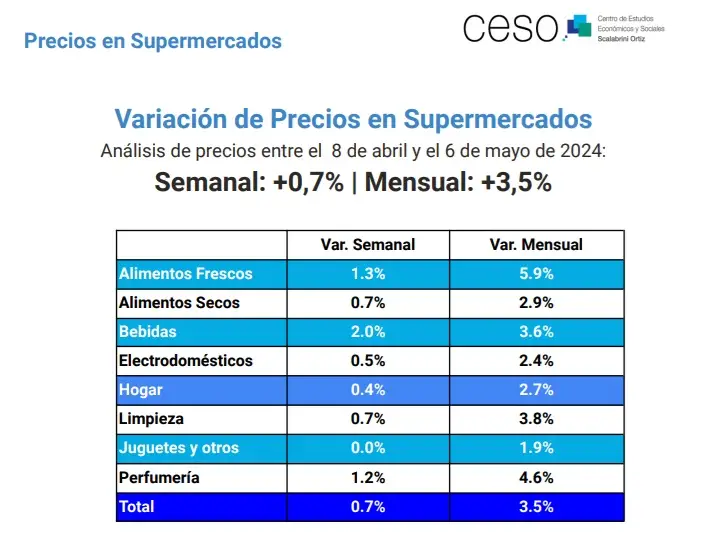 Precios en Supermercados

ceso. Centro de Estudios Económicos y Sociales Scalabrini Ortiz

Variación de Precios en Supermercados

Análisis de precios entre el 8 de abril y el 6 de mayo de 2024:

Semanal: +0,7% | Mensual: +3,5%

| | Var. Semanal | Var. Mensual |
|---|---|---|
| Alimentos Frescos | 1.3% | 5.9% |
| Alimentos Secos | 0.7% | 2.9% |
| Bebidas | 2.0% | 3.6% |
| Electrodomésticos | 0.5% | 2.4% |
| Hogar | 0.4% | 2.7% |
| Limpieza | 0.7% | 3.8% |
| Juguetes y otros | 0.0% | 1.9% |
| Perfumería | 1.2% | 4.6% |
| Total | 0.7% | 3.5% |